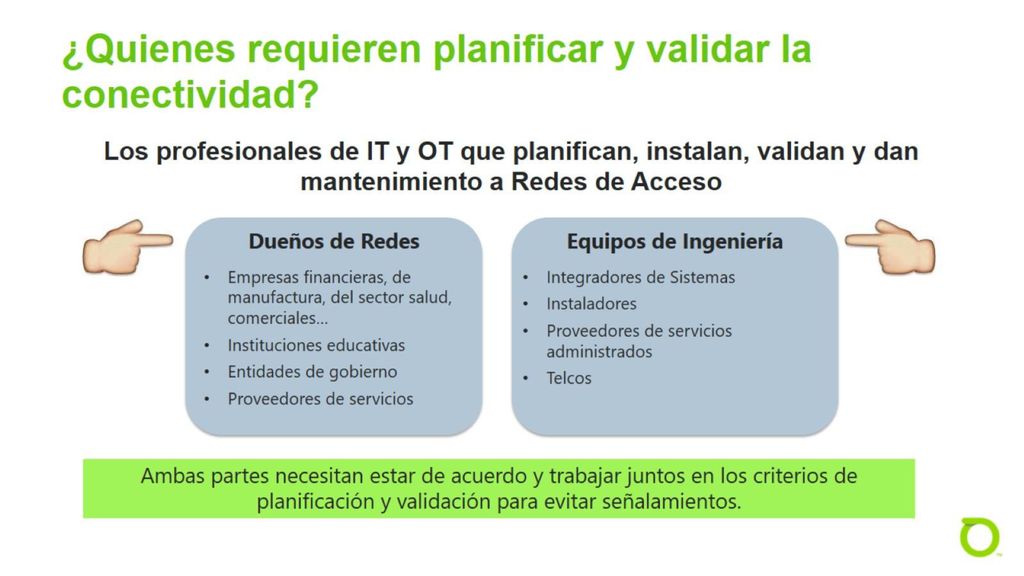 ¿Quienes requieren planificar y validar la conectividad?

Los profesionales de IT y OT que planifican, instalan, validan y dan mantenimiento a Redes de Acceso

Dueños de Redes
• Empresas financieras, de manufactura, del sector salud, comerciales…
• Instituciones educativas
• Entidades de gobierno
• Proveedores de servicios

Equipos de Ingeniería
• Integradores de Sistemas
• Instaladores
• Proveedores de servicios administrados
• Telcos

Ambas partes necesitan estar de acuerdo y trabajar juntos en los criterios de planificación y validación para evitar señalamientos.